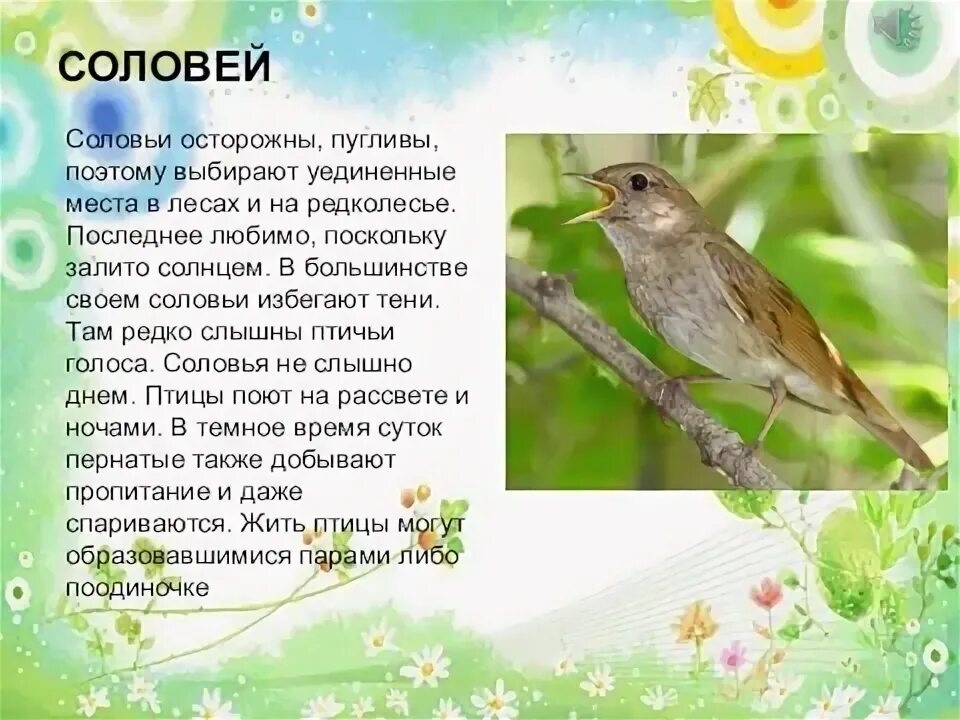 СОЛОВЕЙ

Соловьи осторожны, пугливы, поэтому выбирают уединенные места в лесах и на редколесье. Последнее любимо, поскольку залито солнцем. В большинстве своем соловьи избегают тени. Там редко слышны птичьи голоса. Соловья не слышно днем. Птицы поют на рассвете и ночами. В темное время суток пернатые также добывают пропитание и даже спариваются. Жить птицы могут образовавшимися парами либо поодиночке